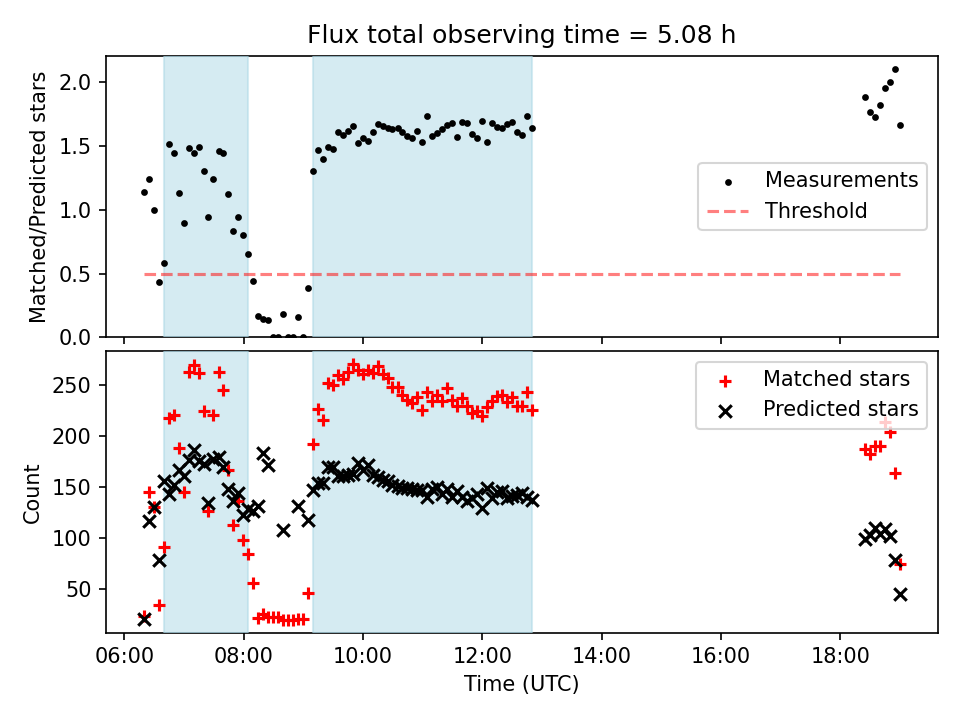 Flux total observing time = 5.08 h

Matched/Predicted stars

2.0
1.5
1.0
0.5
0.0

Measurements
Threshold

Count

250
200
150
100
50

Matched stars
Predicted stars

06:00
08:00
10:00
12:00
14:00
16:00
18:00

Time (UTC)